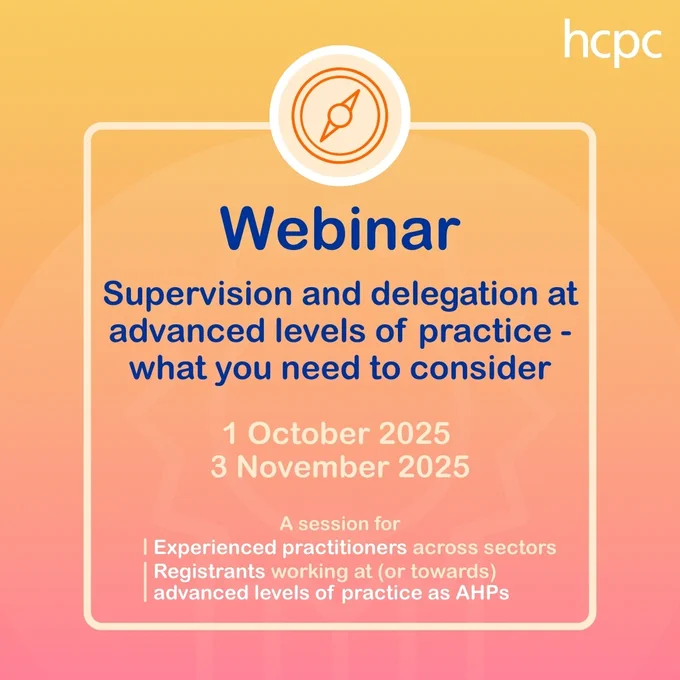 hcpc

Webinar

Supervision and delegation at advanced levels of practice - what you need to consider

1 October 2025
3 November 2025

A session for

Experienced practitioners across sectors

Registrants working at (or towards) advanced levels of practice as AHPs